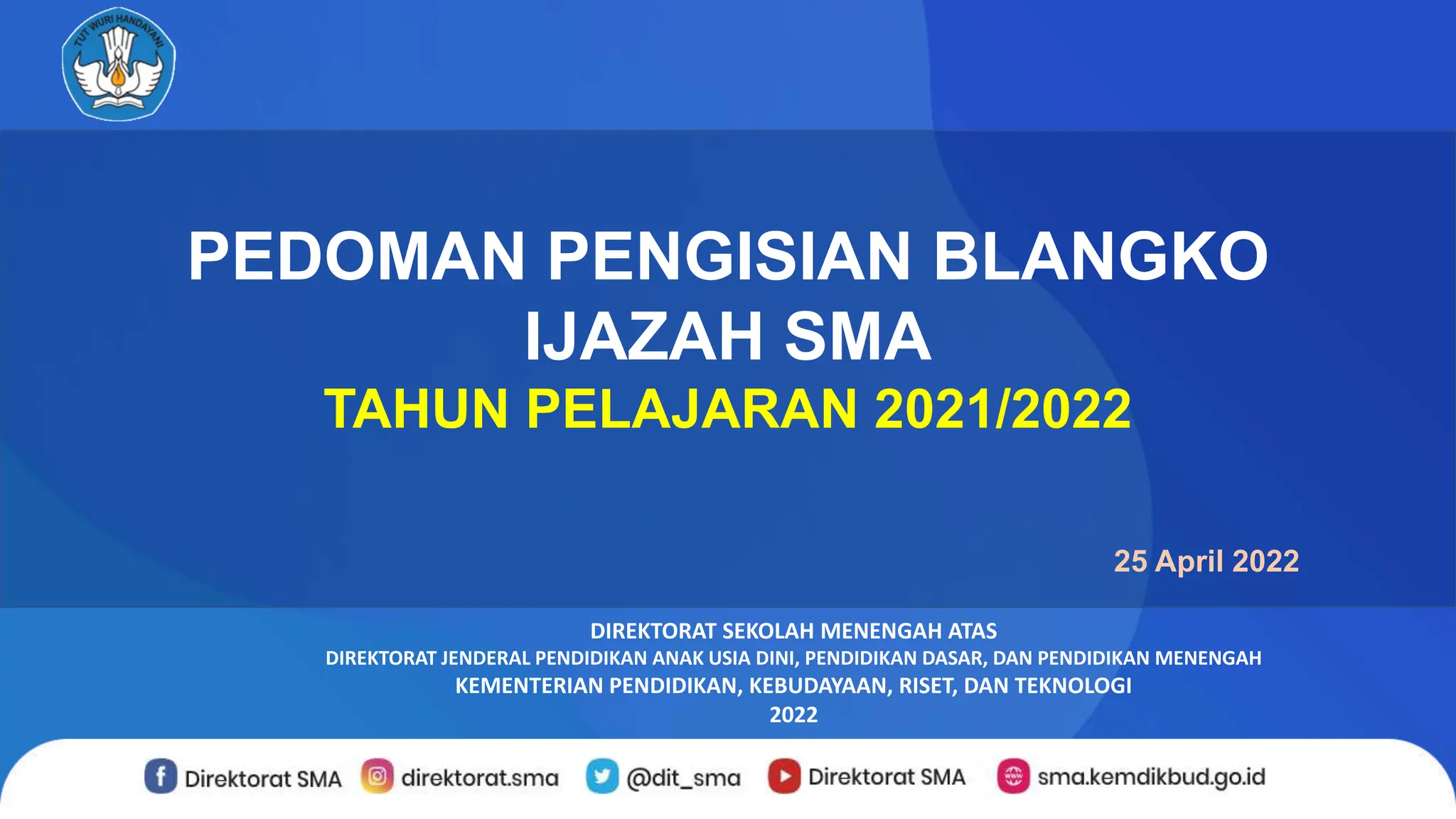 TUT WURI HANDAYANI

PEDOMAN PENGISIAN BLANGKO IJAZAH SMA
TAHUN PELAJARAN 2021/2022

25 April 2022

DIREKTORAT SEKOLAH MENENGAH ATAS
DIREKTORAT JENDERAL PENDIDIKAN ANAK USIA DINI, PENDIDIKAN DASAR, DAN PENDIDIKAN MENENGAH
KEMENTERIAN PENDIDIKAN, KEBUDAYAAN, RISET, DAN TEKNOLOGI
2022

Direktorat SMA direktorat.sma @dit_sma Direktorat SMA sma.kemdikbud.go.id